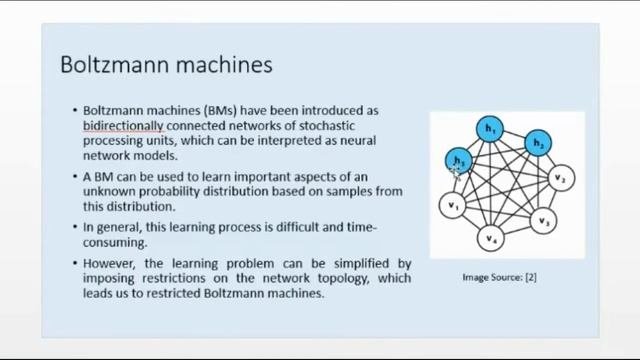 Boltzmann machines

• Boltzmann machines (BMs) have been introduced as bidirectionally connected networks of stochastic processing units, which can be interpreted as neural network models.

• A BM can be used to learn important aspects of an unknown probability distribution based on samples from this distribution.

• In general, this learning process is difficult and time-consuming.

• However, the learning problem can be simplified by imposing restrictions on the network topology, which leads us to restricted Boltzmann machines.

$h_1$ $h_2$ $h_3$ $v_1$ $v_2$ $v_3$ $v_4$

Image Source: [2]